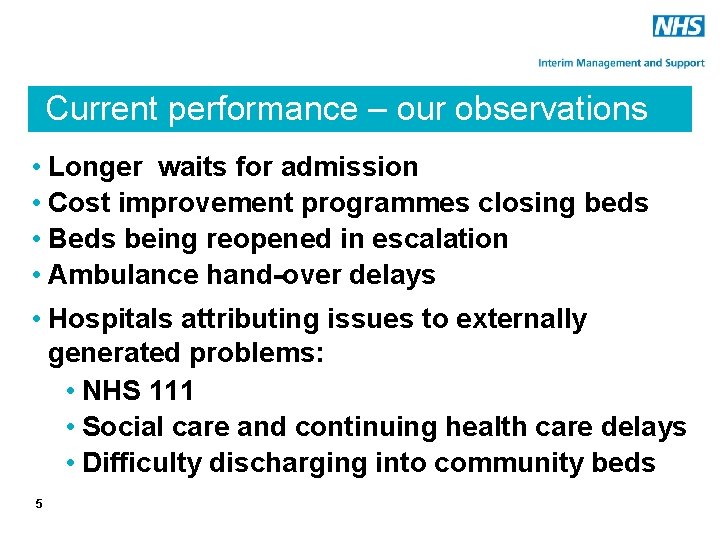 NHS

Interim Management and Support

Current performance – our observations

• Longer  waits for admission
• Cost improvement programmes closing beds
• Beds being reopened in escalation
• Ambulance hand-over delays
• Hospitals attributing issues to externally generated problems:
 • NHS 111
 • Social care and continuing health care delays
 • Difficulty discharging into community beds

5